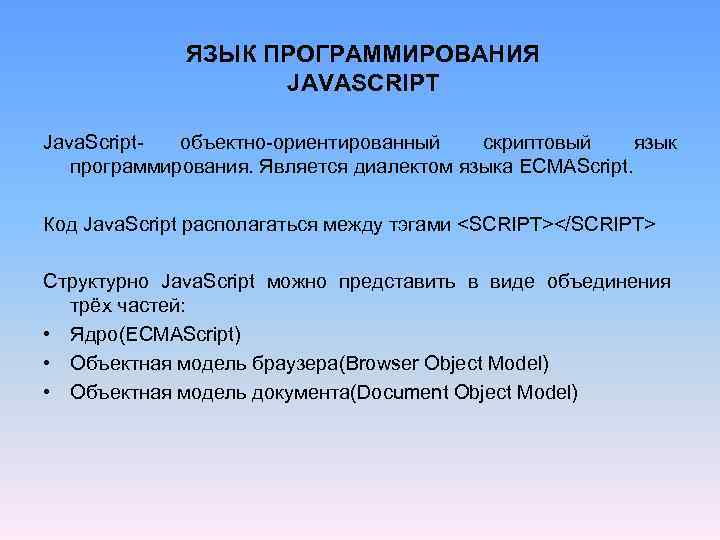 ЯЗЫК ПРОГРАММИРОВАНИЯ JAVASCRIPT

JavaScript- объектно-ориентированный скриптовый язык программирования. Является диалектом языка ECMAScript.

Код JavaScript располагаться между тэгами <SCRIPT></SCRIPT>

Структурно JavaScript можно представить в виде объединения трёх частей:
• Ядро(ECMAScript)
• Объектная модель браузера(Browser Object Model)
• Объектная модель документа(Document Object Model)